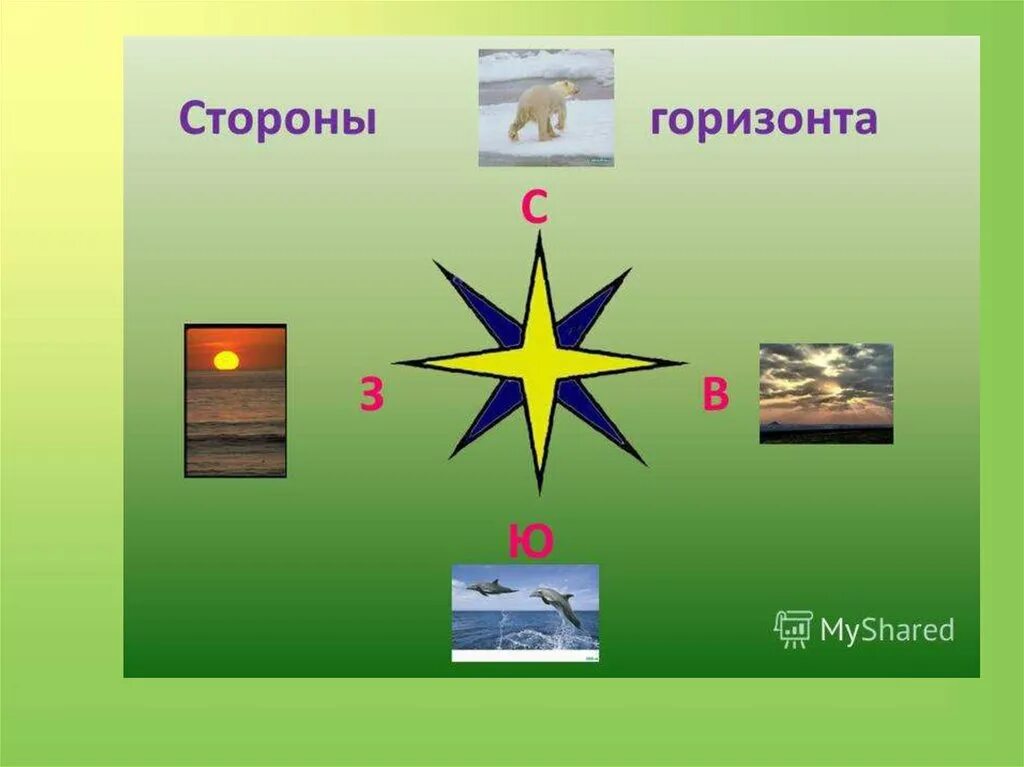 Стороны горизонта

С

З

В

Ю

MyShared